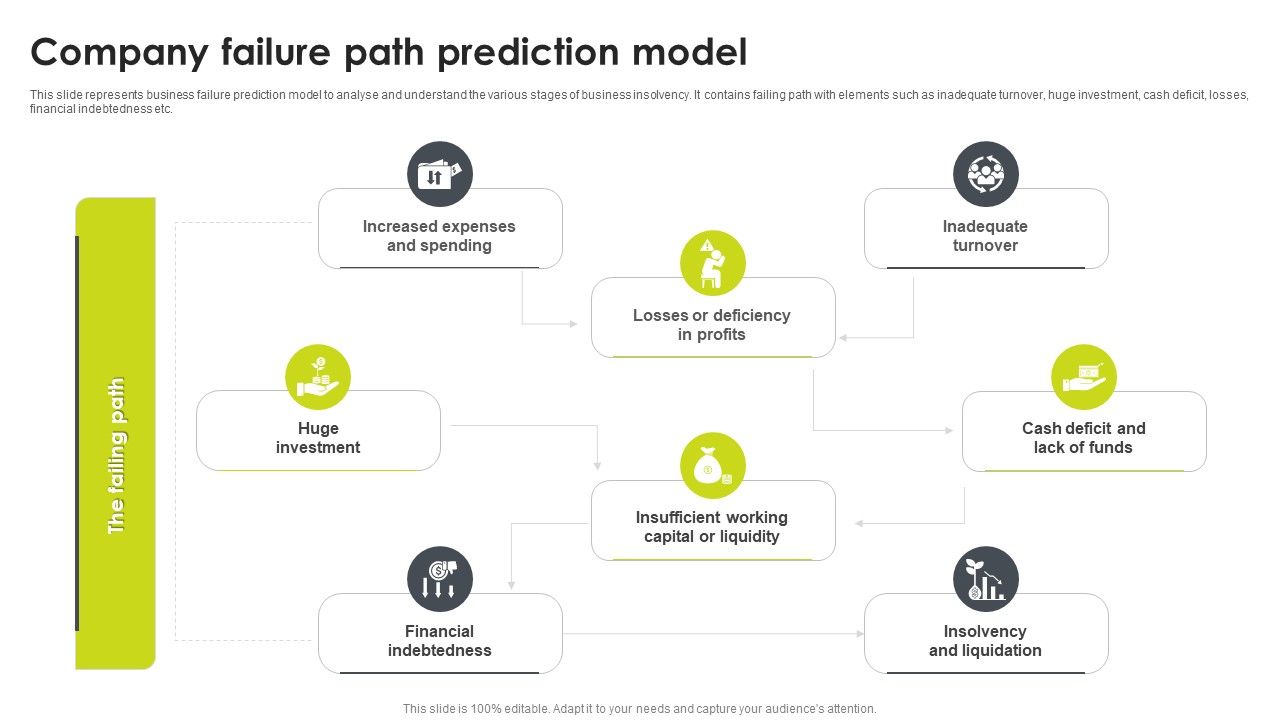 Company failure path prediction model

This slide represents business failure prediction model to analyse and understand the various stages of business insolvency. It contains failing path with elements such as inadequate turnover, huge investment, cash deficit, losses, financial indebtedness etc.

The failing path

Increased expenses and spending

Inadequate turnover

Losses or deficiency in profits

Huge investment

Cash deficit and lack of funds

Insufficient working capital or liquidity

Financial indebtedness

Insolvency and liquidation

This slide is 100% editable. Adapt it to your needs and capture your audience's attention.